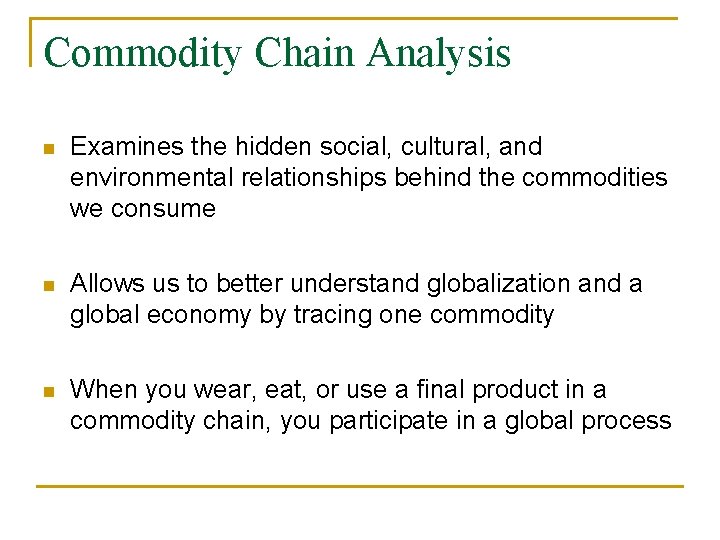 Commodity Chain Analysis

- Examines the hidden social, cultural, and environmental relationships behind the commodities we consume

- Allows us to better understand globalization and a global economy by tracing one commodity

- When you wear, eat, or use a final product in a commodity chain, you participate in a global process